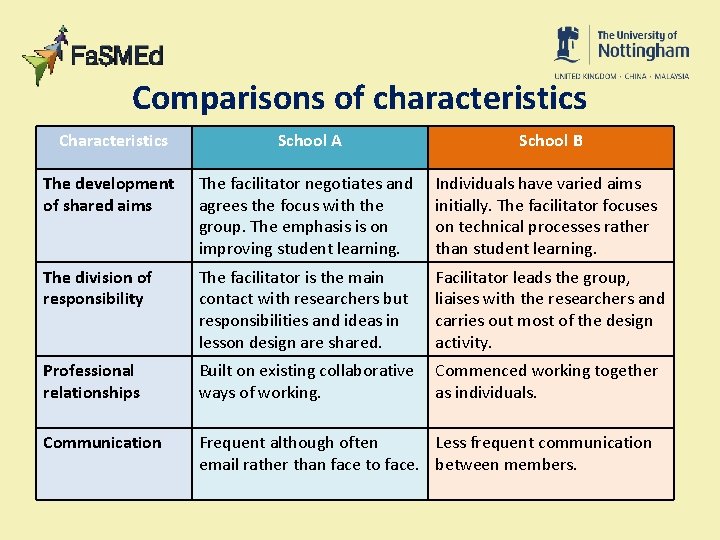 FaSMEd

The University of Nottingham
UNITED KINGDOM · CHINA · MALAYSIA

Comparisons of characteristics

| Characteristics | School A | School B |
|---|---|---|
| The development of shared aims | The facilitator negotiates and agrees the focus with the group. The emphasis is on improving student learning. | Individuals have varied aims initially. The facilitator focuses on technical processes rather than student learning. |
| The division of responsibility | The facilitator is the main contact with researchers but responsibilities and ideas in lesson design are shared. | Facilitator leads the group, liaises with the researchers and carries out most of the design activity. |
| Professional relationships | Built on existing collaborative ways of working. | Commenced working together as individuals. |
| Communication | Frequent although often email rather than face to face. | Less frequent communication between members. |